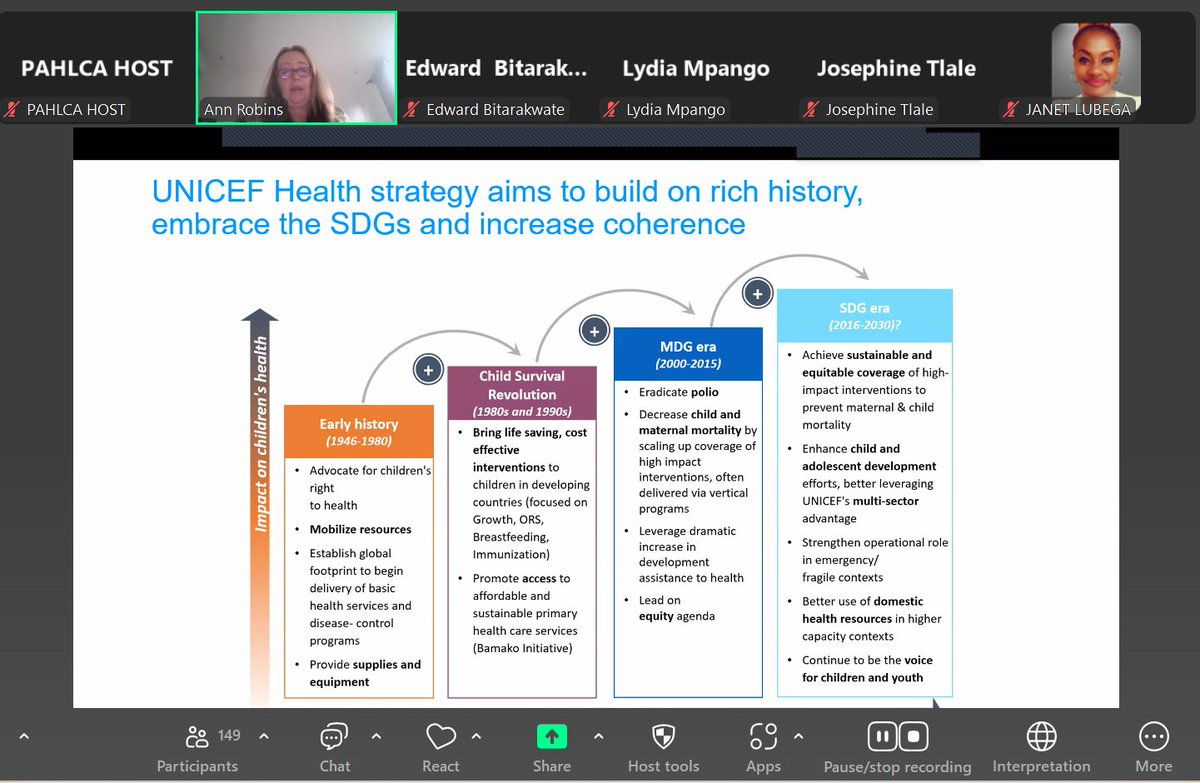 PAHLCA HOST
PAHLCA HOST
Ann Robins
Edward Bitarak...
Edward Bitarakwate
Lydia Mpango
Lydia Mpango
Josephine Tlale
Josephine Tlale
JANET LUBEGA

UNICEF Health strategy aims to build on rich history, embrace the SDGs and increase coherence

Impact on children's health

Early history
(1946-1980)
• Advocate for children's right to health
• Mobilize resources
• Establish global footprint to begin delivery of basic health services and disease- control programs
• Provide supplies and equipment

Child Survival Revolution
(1980s and 1990s)
• Bring life saving, cost effective interventions to children in developing countries (focused on Growth, ORS, Breastfeeding, Immunization)
• Promote access to affordable and sustainable primary health care services (Bamako Initiative)

MDG era
(2000-2015)
• Eradicate polio
• Decrease child and maternal mortality by scaling up coverage of high impact interventions, often delivered via vertical programs
• Leverage dramatic increase in development assistance to health
• Lead on equity agenda

SDG era
(2016-2030)?
• Achieve sustainable and equitable coverage of high-impact interventions to prevent maternal & child mortality
• Enhance child and adolescent development efforts, better leveraging UNICEF's multi-sector advantage
• Strengthen operational role in emergency/ fragile contexts
• Better use of domestic health resources in higher capacity contexts
• Continue to be the voice for children and youth

149
Participants
Chat
React
Share
Host tools
Apps
Pause/stop recording
Interpretation
More